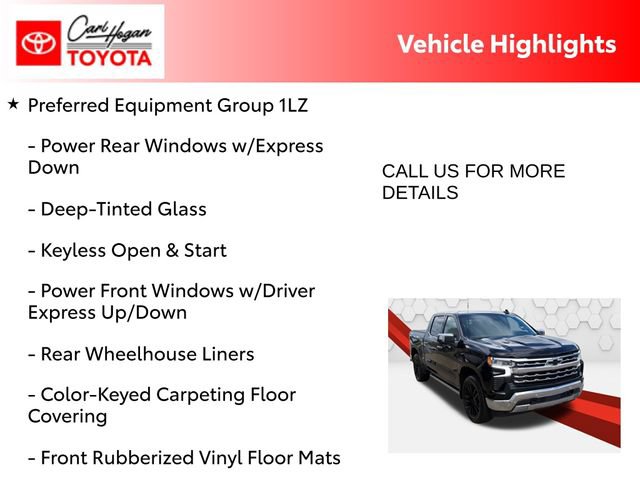 Carl Hogan TOYOTA

Vehicle Highlights

★ Preferred Equipment Group 1LZ

- Power Rear Windows w/Express Down

- Deep-Tinted Glass

- Keyless Open & Start

- Power Front Windows w/Driver Express Up/Down

- Rear Wheelhouse Liners

- Color-Keyed Carpeting Floor Covering

- Front Rubberized Vinyl Floor Mats

CALL US FOR MORE DETAILS